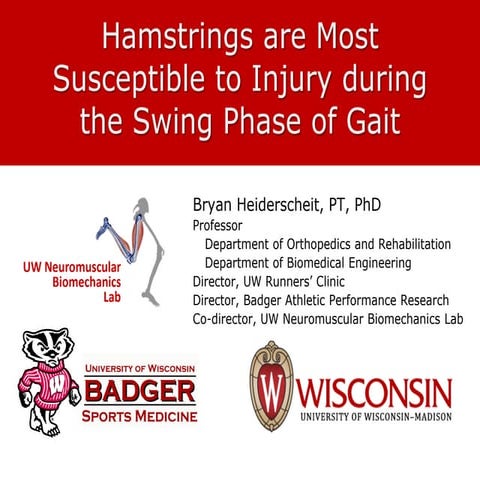 Hamstrings are Most Susceptible to Injury during the Swing Phase of Gait

UW Neuromuscular Biomechanics Lab

Bryan Heiderscheit, PT, PhD
Professor
Department of Orthopedics and Rehabilitation
Department of Biomedical Engineering
Director, UW Runners' Clinic
Director, Badger Athletic Performance Research
Co-director, UW Neuromuscular Biomechanics Lab

W

UNIVERSITY OF WISCONSIN
BADGER
SPORTS MEDICINE

W

WISCONSIN
UNIVERSITY OF WISCONSIN–MADISON